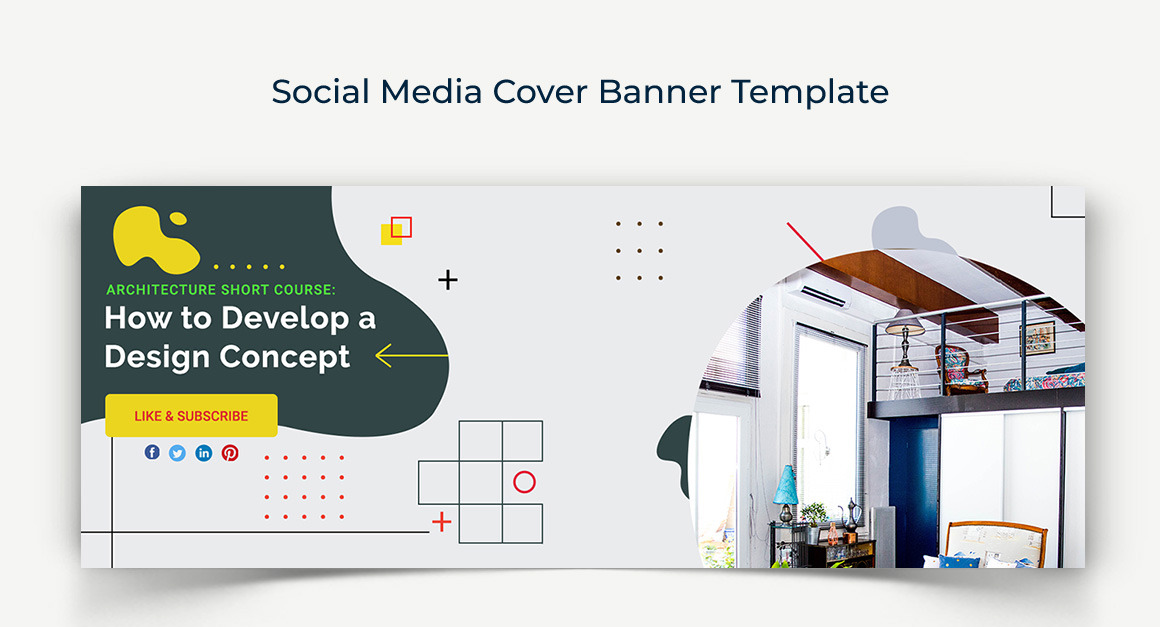 Social Media Cover Banner Template

ARCHITECTURE SHORT COURSE:
How to Develop a Design Concept

LIKE & SUBSCRIBE